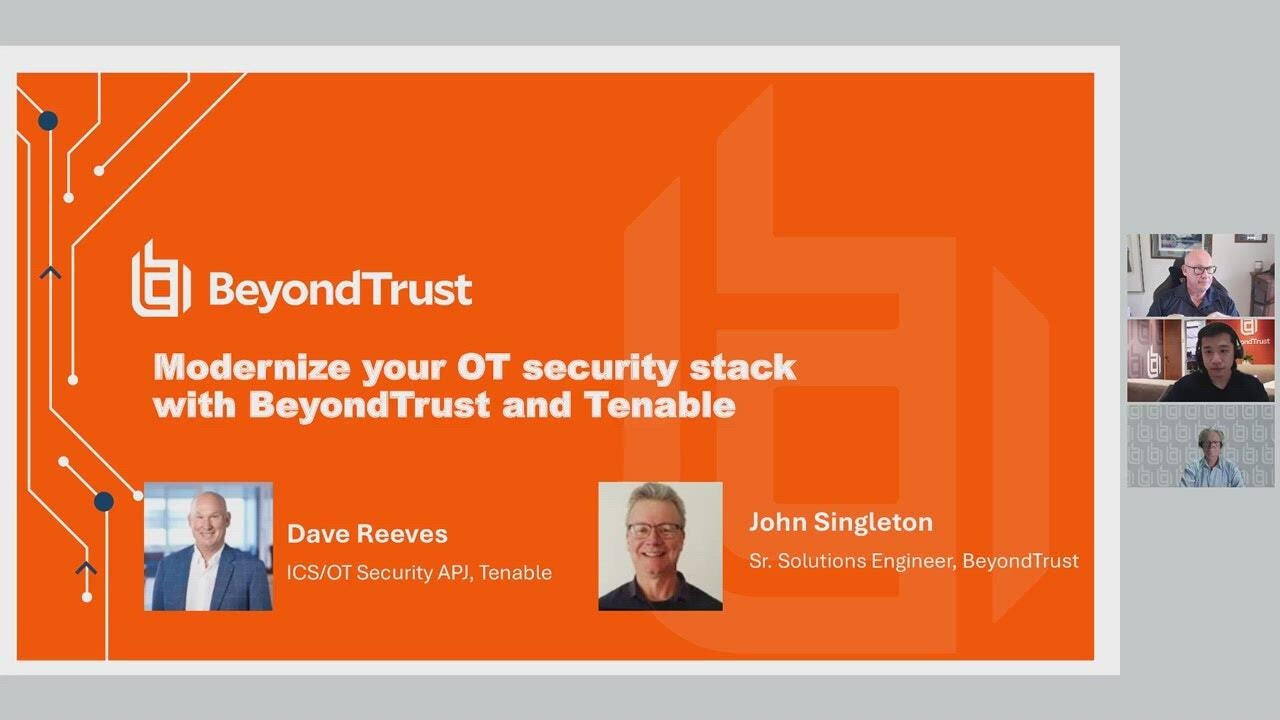 BeyondTrust

Modernize your OT security stack with BeyondTrust and Tenable

Dave Reeves
ICS/OT Security APJ, Tenable

John Singleton
Sr. Solutions Engineer, BeyondTrust